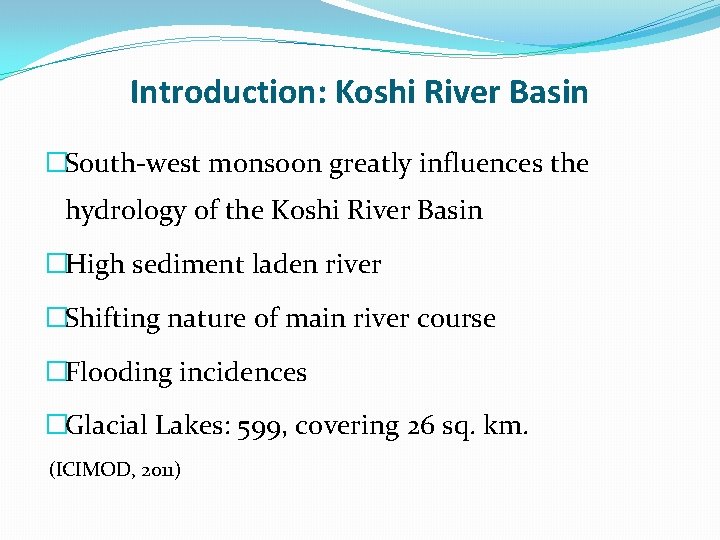 Introduction: Koshi River Basin

□South-west monsoon greatly influences the hydrology of the Koshi River Basin

□High sediment laden river

□Shifting nature of main river course

□Flooding incidences

□Glacial Lakes: 599, covering 26 sq. km.

(ICIMOD, 2011)